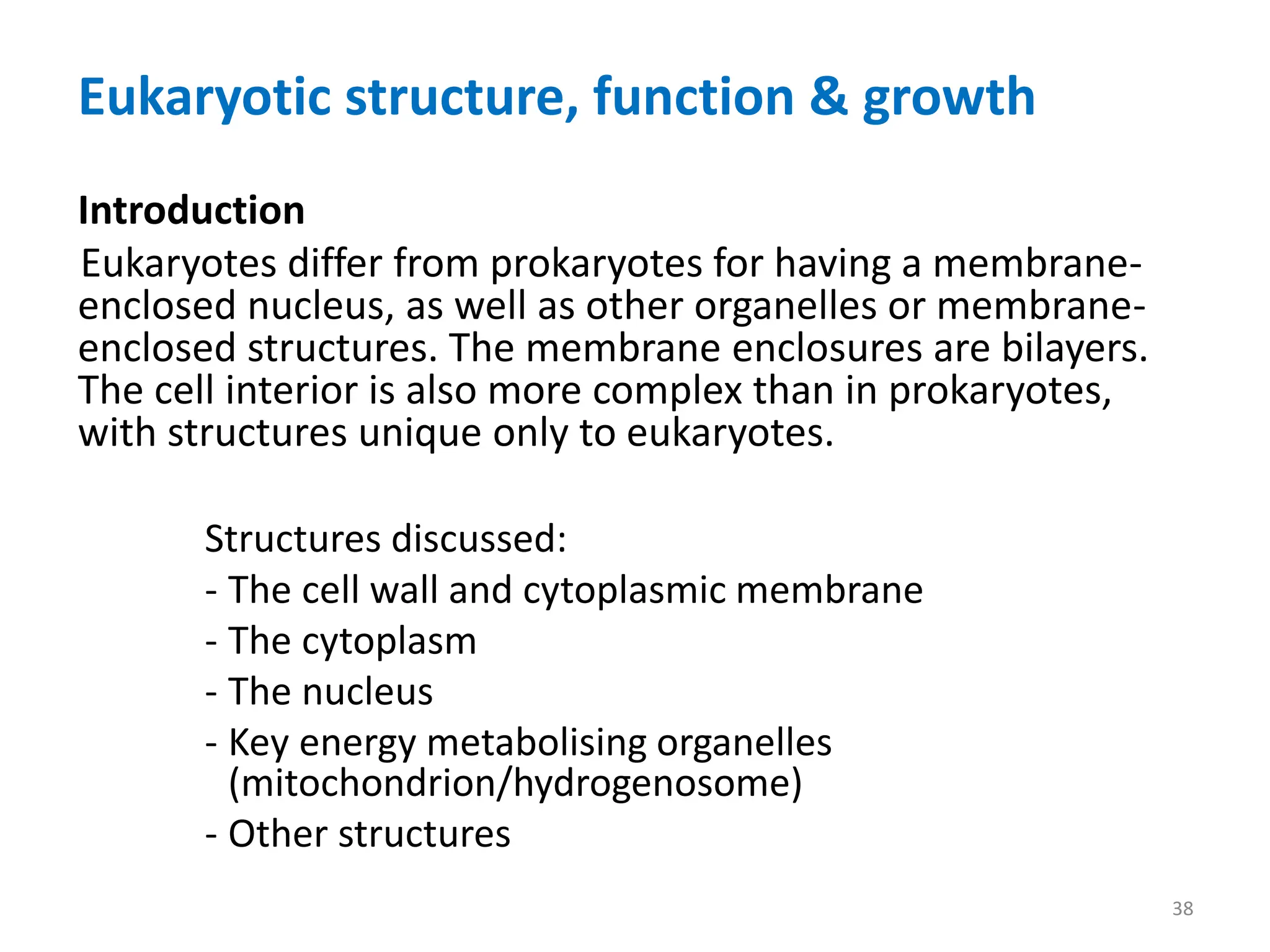 Eukaryotic structure, function & growth

Introduction

Eukaryotes differ from prokaryotes for having a membrane-enclosed nucleus, as well as other organelles or membrane-enclosed structures. The membrane enclosures are bilayers. The cell interior is also more complex than in prokaryotes, with structures unique only to eukaryotes.

Structures discussed:
- The cell wall and cytoplasmic membrane
- The cytoplasm
- The nucleus
- Key energy metabolising organelles (mitochondrion/hydrogenosome)
- Other structures

38